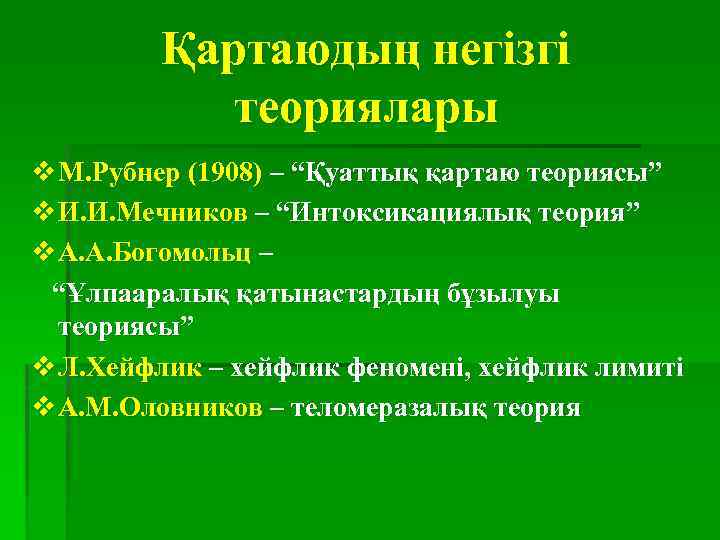 Қартаюдың негізгі теориялары

❖ М.Рубнер (1908) – “Қуаттық қартаю теориясы”
❖ И.И.Мечников – “Интоксикациялық теория”
❖ А.А.Богомольц – “Ұлпааралық қатынастардың бұзылуы теориясы”
❖ Л.Хейфлик – хейфлик феномені, хейфлик лимиті
❖ А.М.Оловников – теломеразалық теория